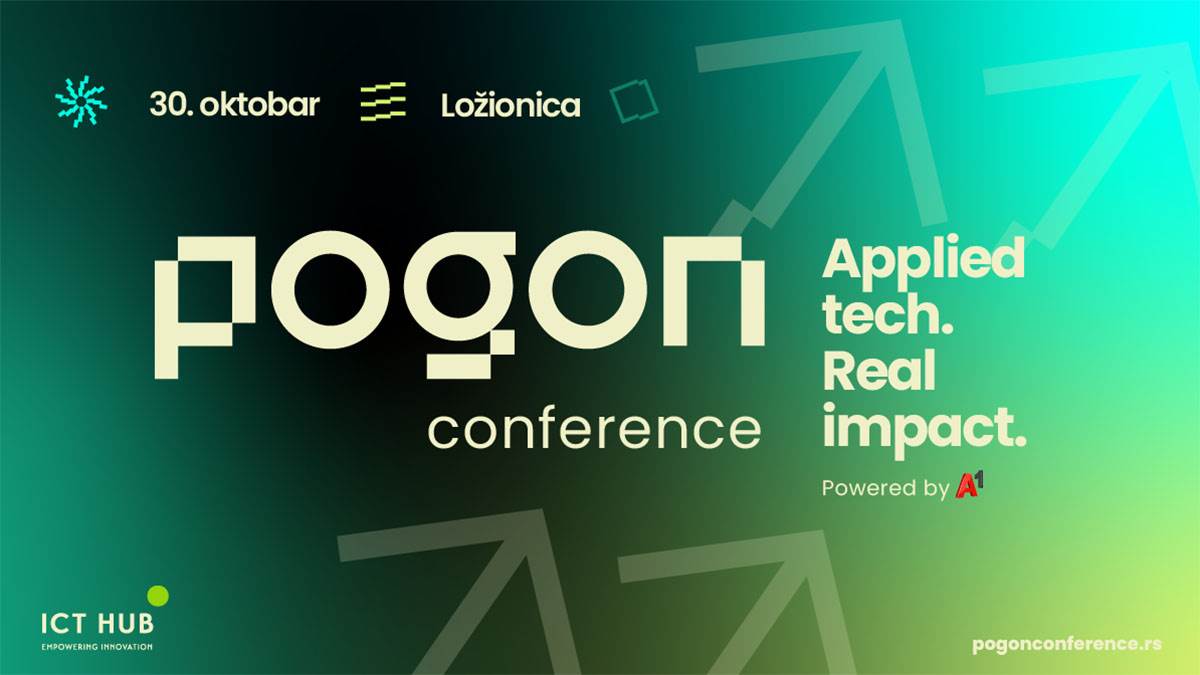 30. oktobar

Ložionica

pogon

conference

Applied tech. Real impact.

Powered by A1

ICT HUB
EMPOWERING INNOVATION

pogonconference.rs